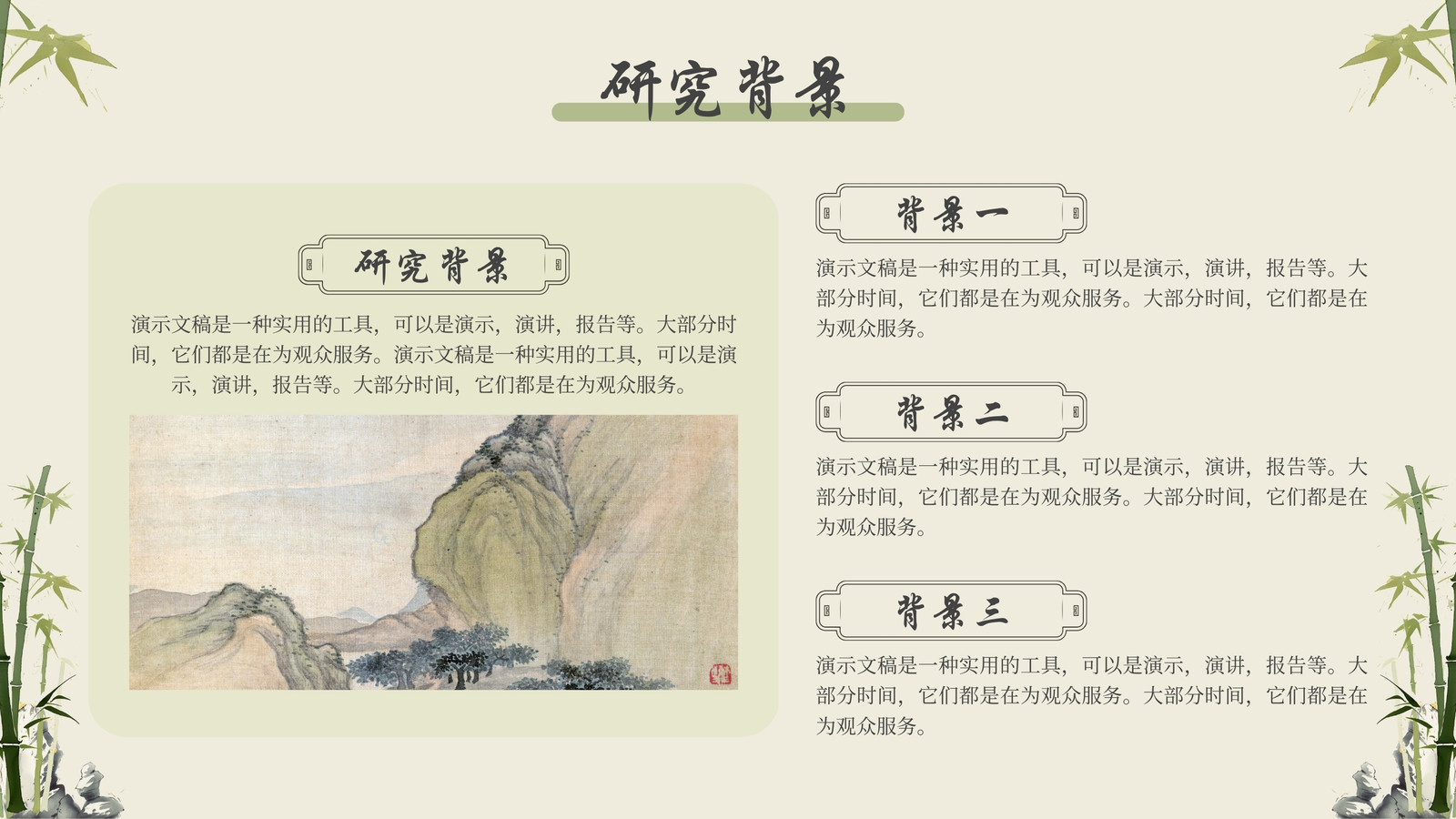 研究背景

研究背景

演示文稿是一种实用的工具，可以是演示，演讲，报告等。大部分时间，它们都是在为观众服务。演示文稿是一种实用的工具，可以是演示，演讲，报告等。大部分时间，它们都是在为观众服务。

背景一

演示文稿是一种实用的工具，可以是演示，演讲，报告等。大部分时间，它们都是在为观众服务。大部分时间，它们都是在为观众服务。

背景二

演示文稿是一种实用的工具，可以是演示，演讲，报告等。大部分时间，它们都是在为观众服务。大部分时间，它们都是在为观众服务。

背景三

演示文稿是一种实用的工具，可以是演示，演讲，报告等。大部分时间，它们都是在为观众服务。大部分时间，它们都是在为观众服务。